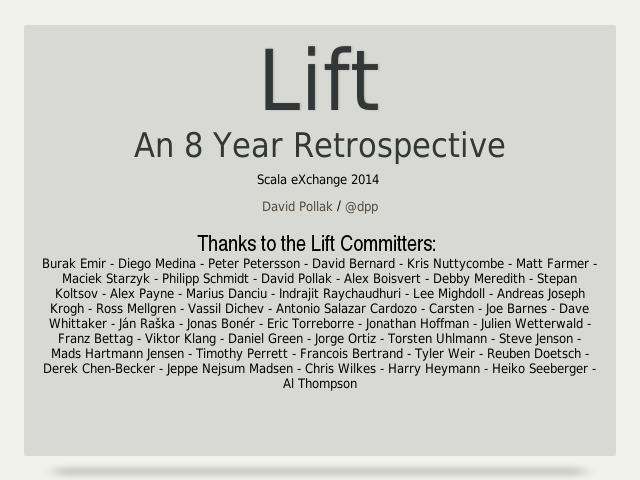 Lift

An 8 Year Retrospective

Scala eXchange 2014

David Pollak / @dpp

Thanks to the Lift Committers:

Burak Emir - Diego Medina - Peter Petersson - David Bernard - Kris Nuttycombe - Matt Farmer - Maciek Starzyk - Philipp Schmidt - David Pollak - Alex Boisvert - Debby Meredith - Stepan Koltsov - Alex Payne - Marius Danciu - Indrajit Raychaudhuri - Lee Mighdoll - Andreas Joseph Krogh - Ross Mellgren - Vassil Dichev - Antonio Salazar Cardozo - Carsten - Joe Barnes - Dave Whittaker - Ján Raška - Jonas Bonér - Eric Torreborre - Jonathan Hoffman - Julien Wetterwald - Franz Bettag - Viktor Klang - Daniel Green - Jorge Ortiz - Torsten Uhlmann - Steve Jenson - Mads Hartmann Jensen - Timothy Perrett - Francois Bertrand - Tyler Weir - Reuben Doetsch - Derek Chen-Becker - Jeppe Nejsum Madsen - Chris Wilkes - Harry Heymann - Heiko Seeberger - Al Thompson